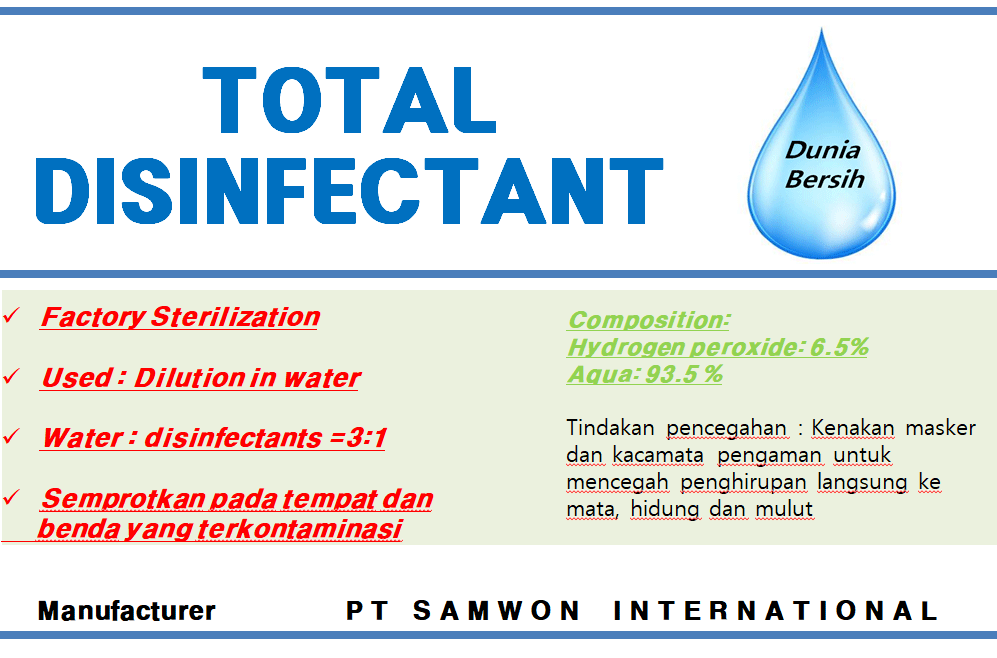 TOTAL DISINFECTANT

Dunia Bersih

✓ Factory Sterilization

✓ Used : Dilution in water

✓ Water : disinfectants =3:1

✓ Semprotkan pada tempat dan benda yang terkontaminasi

Composition:
Hydrogen peroxide: 6.5%
Aqua: 93.5 %

Tindakan pencegahan : Kenakan masker dan kacamata pengaman untuk mencegah penghirupan langsung ke mata, hidung dan mulut

Manufacturer PT SAMWON INTERNATIONAL